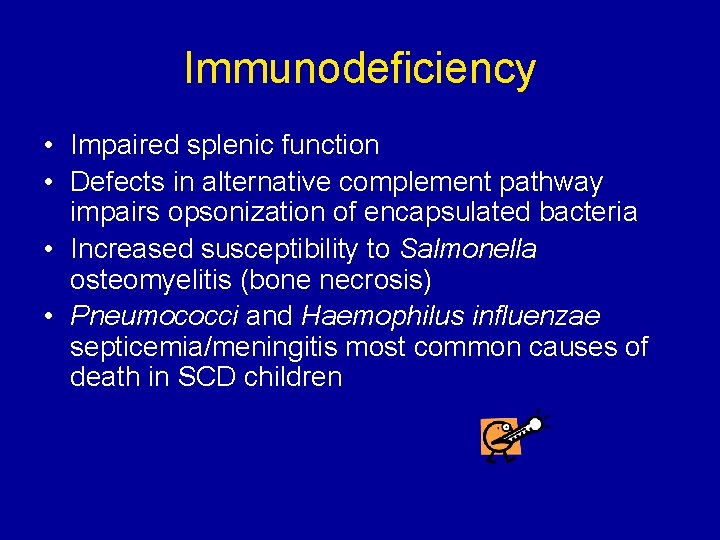 Immunodeficiency

• Impaired splenic function
• Defects in alternative complement pathway impairs opsonization of encapsulated bacteria
• Increased susceptibility to Salmonella osteomyelitis (bone necrosis)
• Pneumococci and Haemophilus influenzae septicemia/meningitis most common causes of death in SCD children